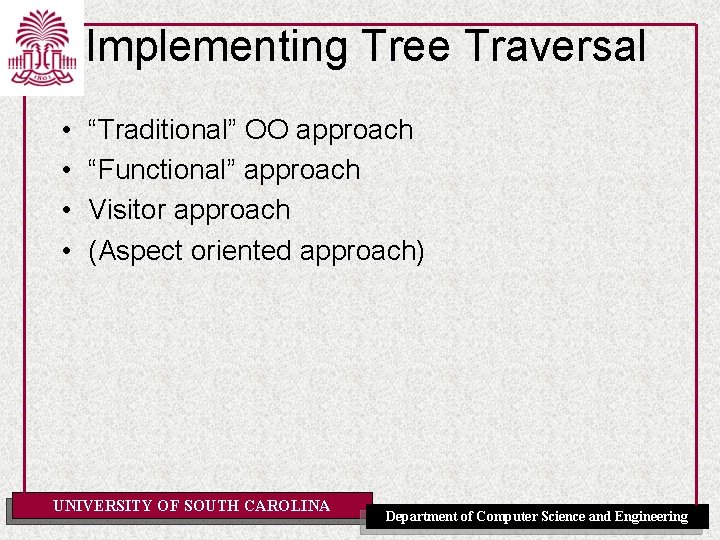 1801

Implementing Tree Traversal

• “Traditional” OO approach
• “Functional” approach
• Visitor approach
• (Aspect oriented approach)

UNIVERSITY OF SOUTH CAROLINA

Department of Computer Science and Engineering